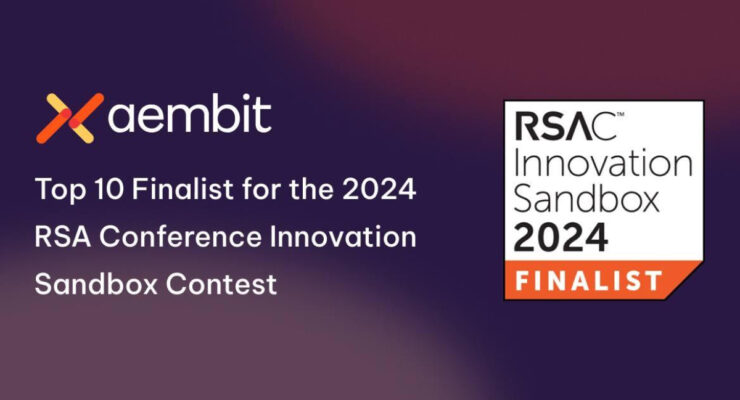 aembit

Top 10 Finalist for the 2024 RSA Conference Innovation Sandbox Contest

RSAC™
Innovation
Sandbox
2024
FINALIST